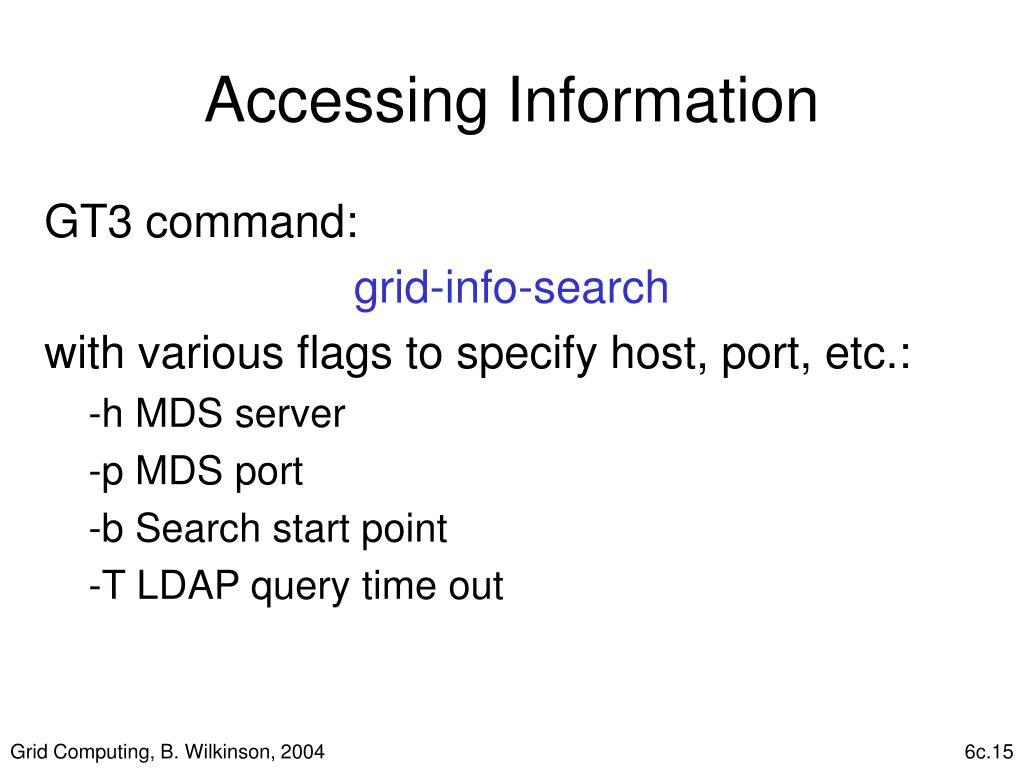 Accessing Information

GT3 command:

grid-info-search

with various flags to specify host, port, etc.:

-h MDS server

-p MDS port

-b Search start point

-T LDAP query time out

Grid Computing, B. Wilkinson, 2004

6c.15